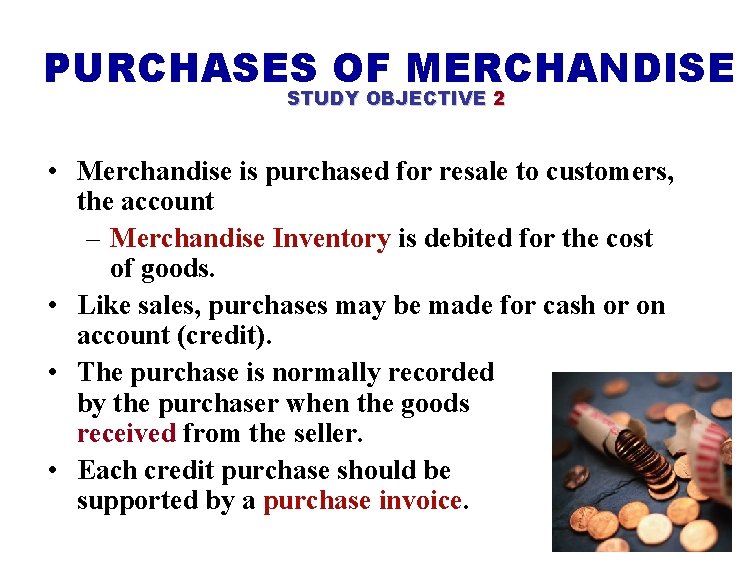 PURCHASES OF MERCHANDISE
STUDY OBJECTIVE 2

• Merchandise is purchased for resale to customers, the account

– Merchandise Inventory is debited for the cost of goods.

• Like sales, purchases may be made for cash or on account (credit).

• The purchase is normally recorded by the purchaser when the goods received from the seller.

• Each credit purchase should be supported by a purchase invoice.